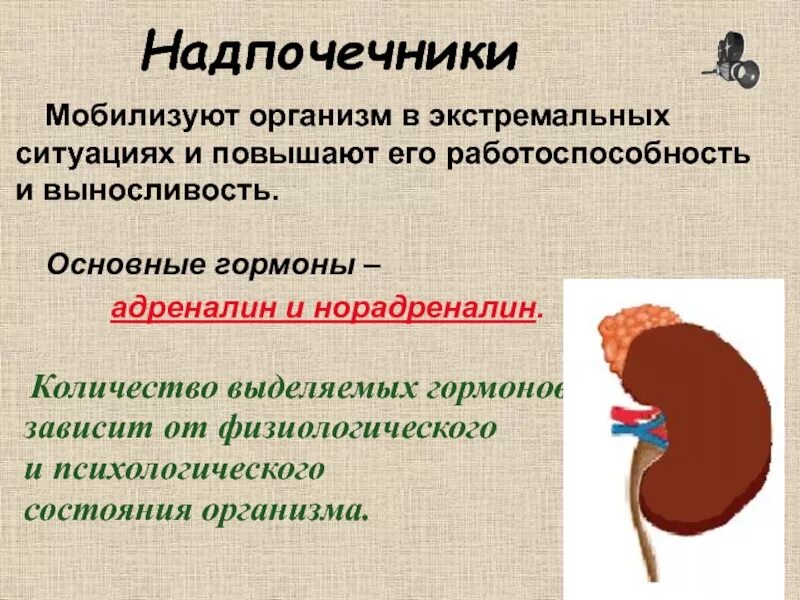 Надпочечники

Мобилизуют организм в экстремальных ситуациях и повышают его работоспособность и выносливость.

Основные гормоны –

адреналин и норадреналин.

Количество выделяемых гормонов зависит от физиологического и психологического состояния организма.